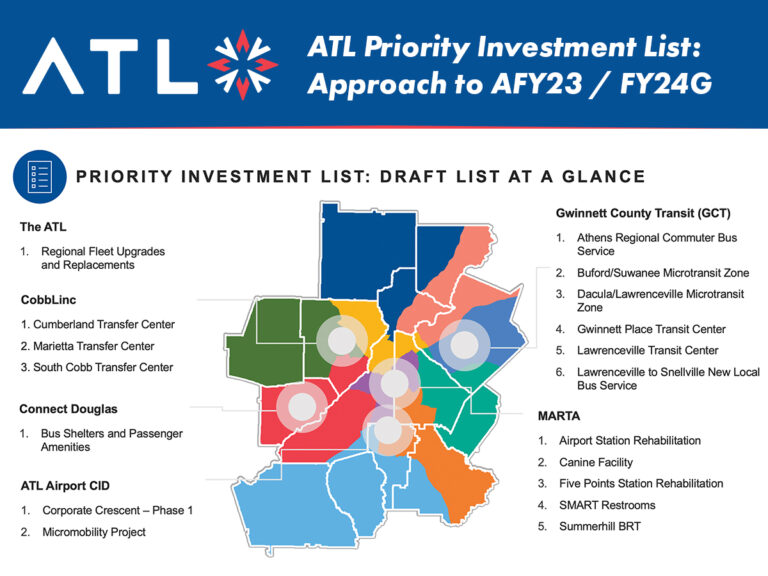 ATL

ATL Priority Investment List: Approach to AFY23 / FY24G

PRIORITY INVESTMENT LIST: DRAFT LIST AT A GLANCE

The ATL

1. Regional Fleet Upgrades and Replacements

CobbLinc

1. Cumberland Transfer Center
2. Marietta Transfer Center
3. South Cobb Transfer Center

Connect Douglas

1. Bus Shelters and Passenger Amenities

ATL Airport CID

1. Corporate Crescent – Phase 1
2. Micromobility Project

Gwinnett County Transit (GCT)

1. Athens Regional Commuter Bus Service
2. Buford/Suwanee Microtransit Zone
3. Dacula/Lawrenceville Microtransit Zone
4. Gwinnett Place Transit Center
5. Lawrenceville Transit Center
6. Lawrenceville to Snellville New Local Bus Service

MARTA

1. Airport Station Rehabilitation
2. Canine Facility
3. Five Points Station Rehabilitation
4. SMART Restrooms
5. Summerhill BRT